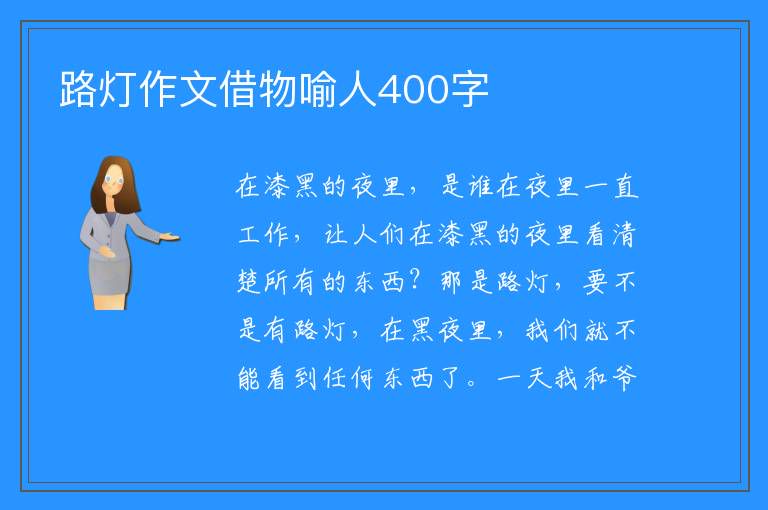 路灯作文借物喻人400字

在漆黑的夜里，是谁在夜里一直工作，让人们在漆黑的夜里看清楚所有的东西？那是路灯，要不是有路灯，在黑夜里，我们就不能看到任何东西了。一天我和爷